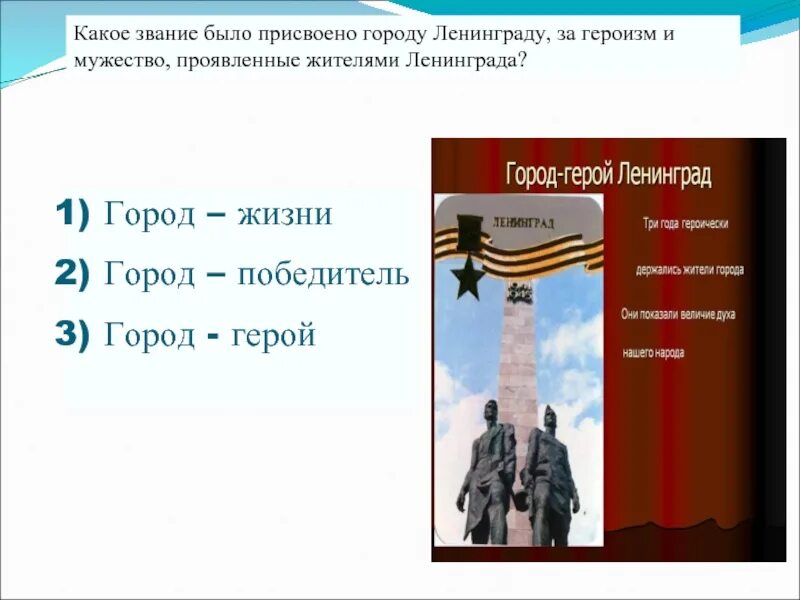 Какое звание было присвоено городу Ленинграду, за героизм и мужество, проявленные жителями Ленинграда?

1) Город – жизни

2) Город – победитель

3) Город - герой

Город-герой Ленинград

ЛЕНИНГРАД

Три года героически

держались жители города

Они показали величие духа

нашего народа